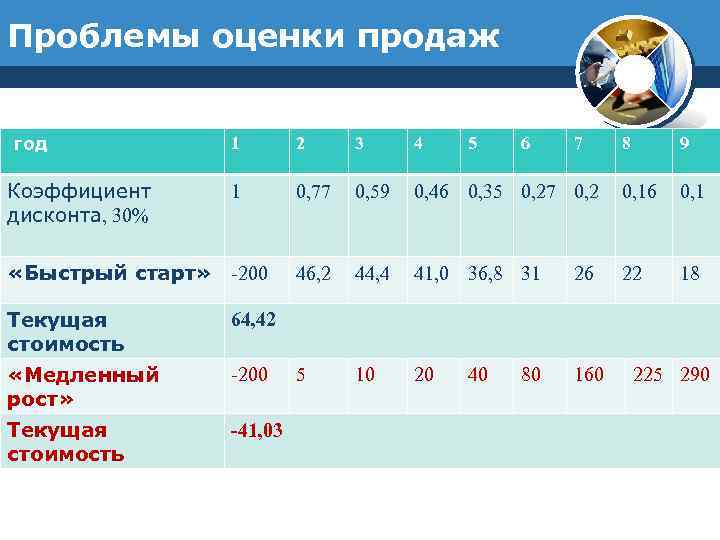 Проблемы оценки продаж

| год | 1 | 2 | 3 | 4 | 5 | 6 | 7 | 8 | 9 |
|---|---|---|---|---|---|---|---|---|---|
| Коэффициент дисконта, 30% | 1 | 0,77 | 0,59 | 0,46 | 0,35 | 0,27 | 0,2 | 0,16 | 0,1 |
| «Быстрый старт» | -200 | 46,2 | 44,4 | 41,0 | 36,8 | 31 | 26 | 22 | 18 |
| Текущая стоимость | 64,42 | | | | | | | | |
| «Медленный рост» | -200 | 5 | 10 | 20 | 40 | 80 | 160 | 225 | 290 |
| Текущая стоимость | -41,03 | | | | | | | | |